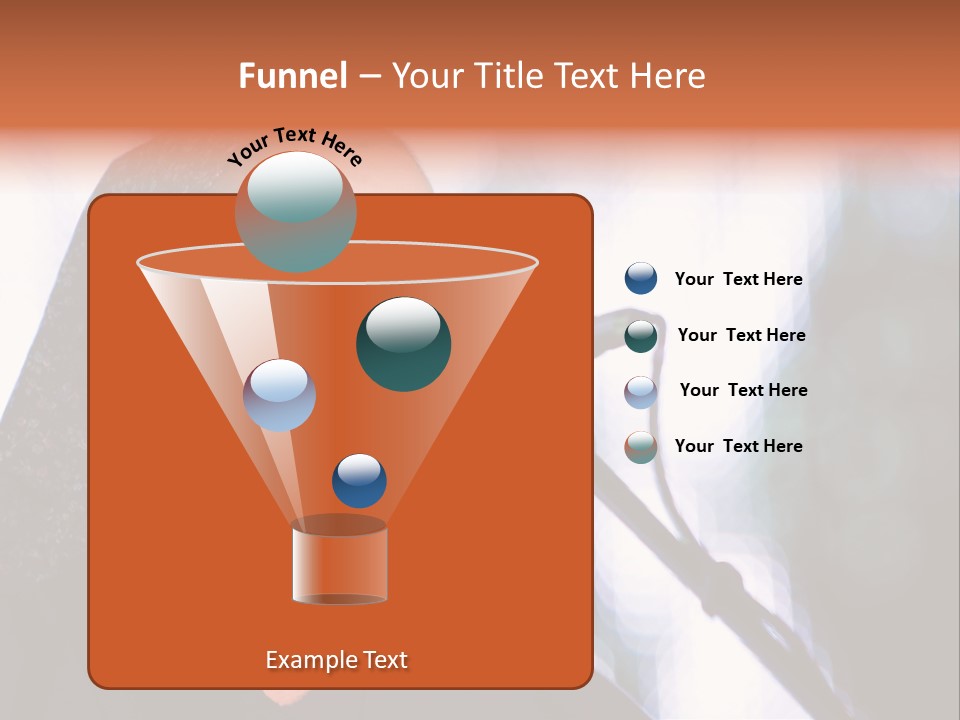 Funnel – Your Title Text Here

Your Text Here

Your Text Here

Your Text Here

Your Text Here

Your Text Here

Example Text